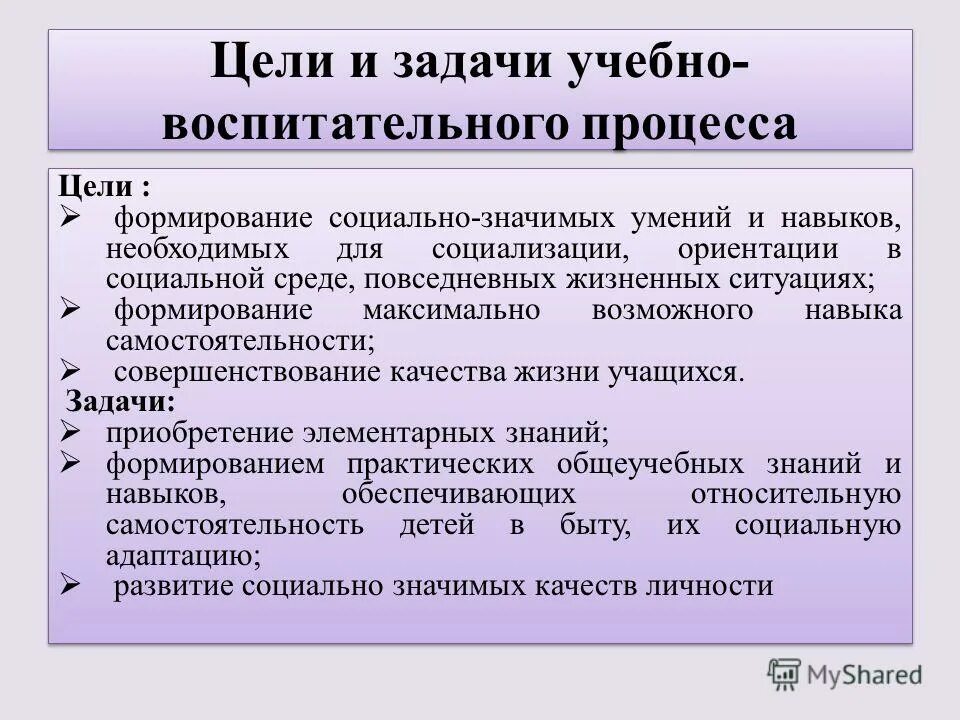 Цели и задачи учебно-воспитательного процесса

Цели :
➢ формирование социально-значимых умений и навыков, необходимых для социализации, ориентации в социальной среде, повседневных жизненных ситуациях;
➢ формирование максимально возможного навыка самостоятельности;
➢ совершенствование качества жизни учащихся.
Задачи:
➢ приобретение элементарных знаний;
➢ формированием практических общеучебных знаний и навыков, обеспечивающих относительную самостоятельность детей в быту, их социальную адаптацию;
➢ развитие социально значимых качеств личности

MyShared